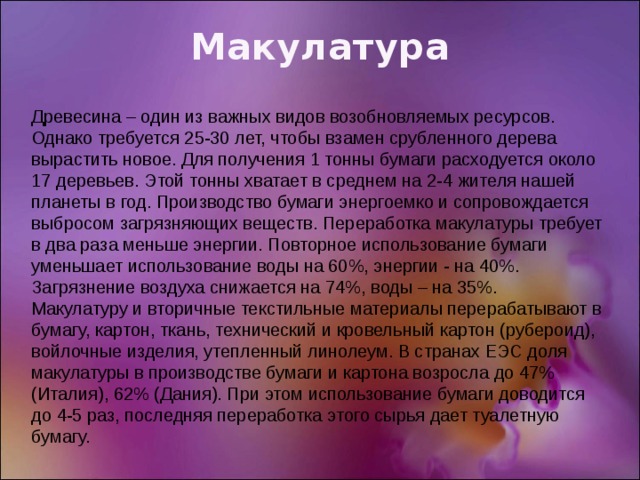 Макулатура

Древесина – один из важных видов возобновляемых ресурсов. Однако требуется 25-30 лет, чтобы взамен срубленного дерева вырастить новое. Для получения 1 тонны бумаги расходуется около 17 деревьев. Этой тонны хватает в среднем на 2-4 жителя нашей планеты в год. Производство бумаги энергоемко и сопровождается выбросом загрязняющих веществ. Переработка макулатуры требует в два раза меньше энергии. Повторное использование бумаги уменьшает использование воды на 60%, энергии - на 40%. Загрязнение воздуха снижается на 74%, воды – на 35%. Макулатуру и вторичные текстильные материалы перерабатывают в бумагу, картон, ткань, технический и кровельный картон (рубероид), войлочные изделия, утепленный линолеум. В странах ЕЭС доля макулатуры в производстве бумаги и картона возросла до 47% (Италия), 62% (Дания). При этом использование бумаги доводится до 4-5 раз, последняя переработка этого сырья дает туалетную бумагу.